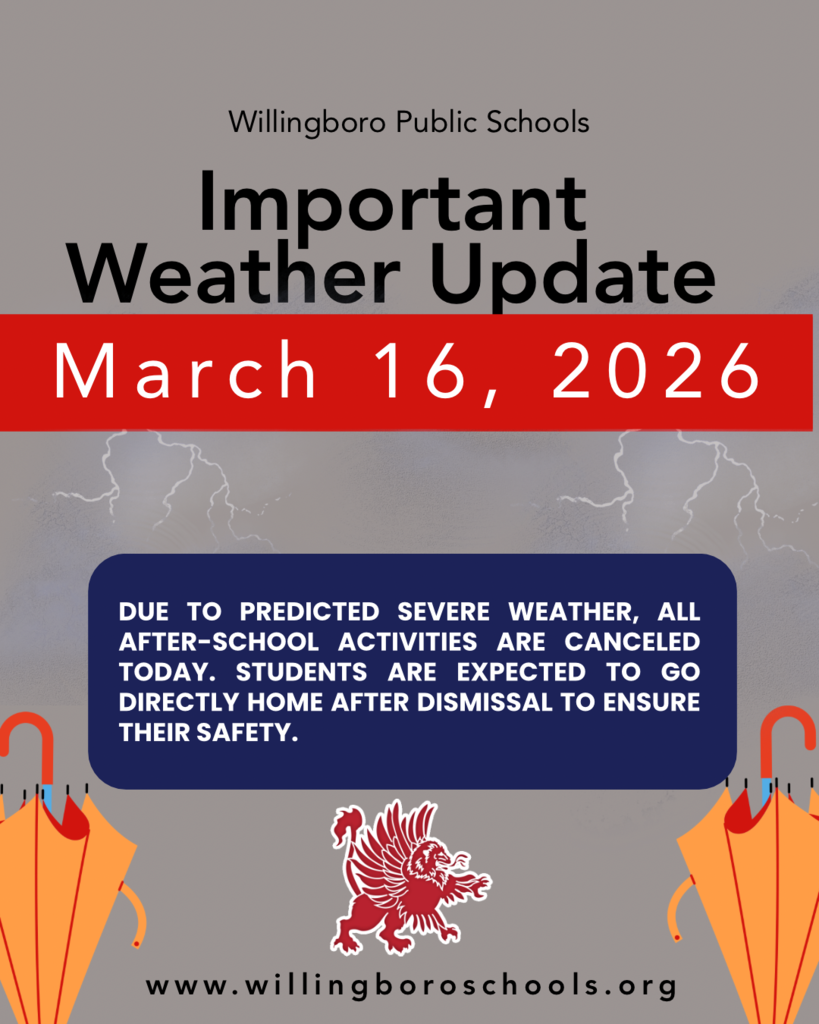 Willingboro Public Schools

Important Weather Update

March 16, 2026

DUE TO PREDICTED SEVERE WEATHER, ALL AFTER-SCHOOL ACTIVITIES ARE CANCELED TODAY. STUDENTS ARE EXPECTED TO GO DIRECTLY HOME AFTER DISMISSAL TO ENSURE THEIR SAFETY.

www.willingboroschools.org